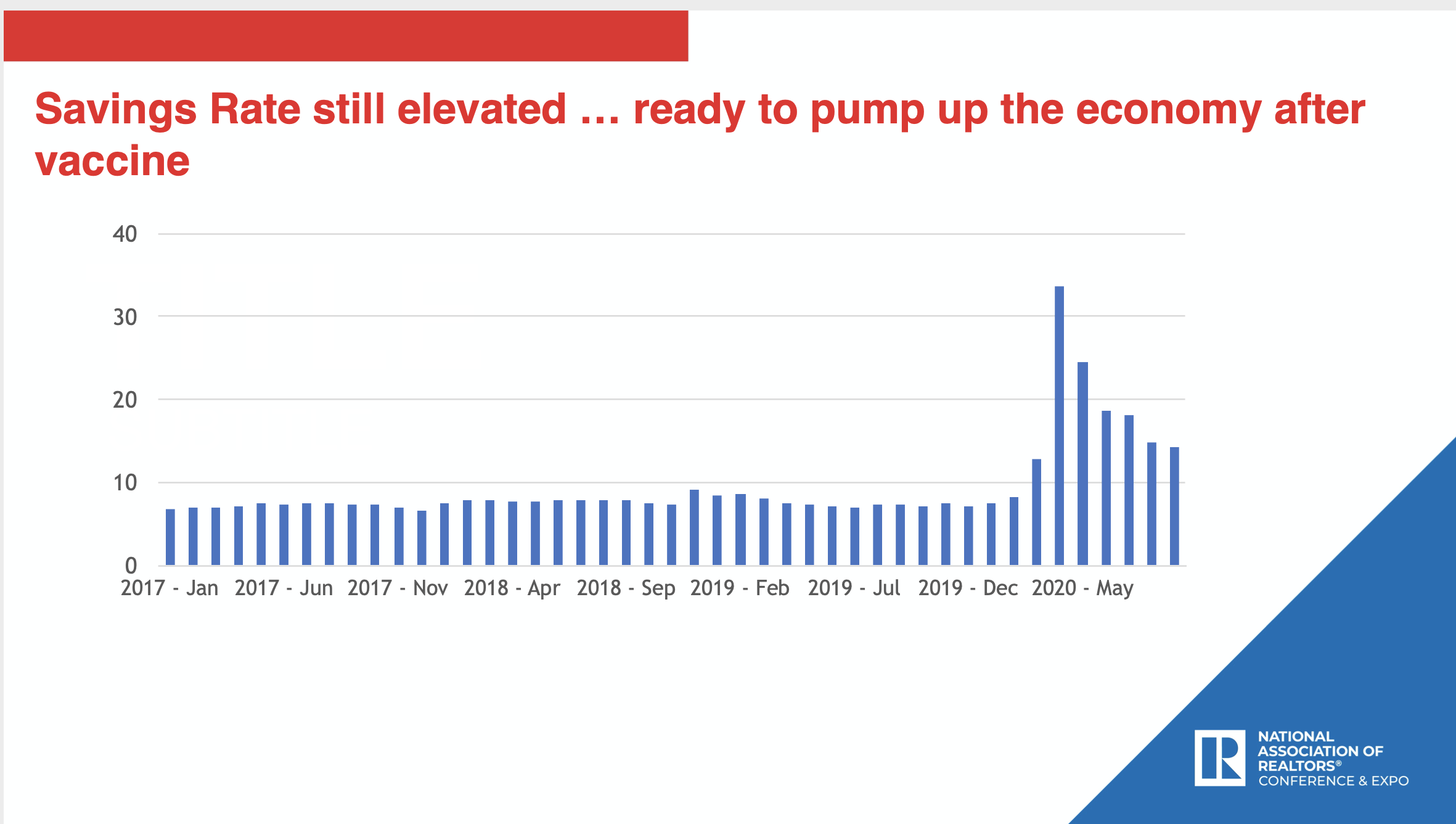 Savings Rate still elevated … ready to pump up the economy after vaccine

40
30
20
10
0
2017 - Jan 2017 - Jun 2017 - Nov 2018 - Apr 2018 - Sep 2019 - Feb 2019 - Jul 2019 - Dec 2020 - May

R
NATIONAL ASSOCIATION OF REALTORS®
CONFERENCE & EXPO